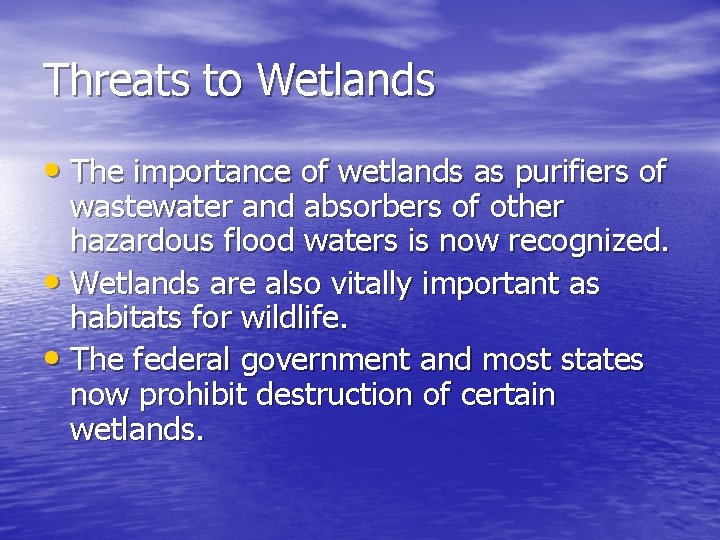 Threats to Wetlands

• The importance of wetlands as purifiers of wastewater and absorbers of other hazardous flood waters is now recognized.
• Wetlands are also vitally important as habitats for wildlife.
• The federal government and most states now prohibit destruction of certain wetlands.